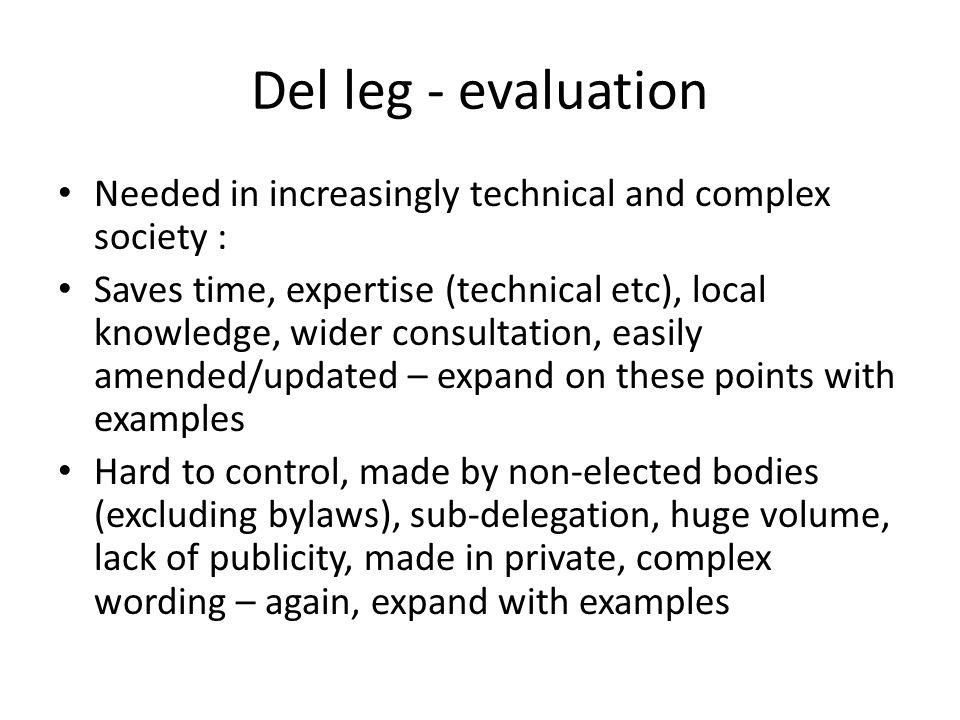 Del leg - evaluation

• Needed in increasingly technical and complex society :

• Saves time, expertise (technical etc), local knowledge, wider consultation, easily amended/updated – expand on these points with examples

• Hard to control, made by non-elected bodies (excluding bylaws), sub-delegation, huge volume, lack of publicity, made in private, complex wording – again, expand with examples